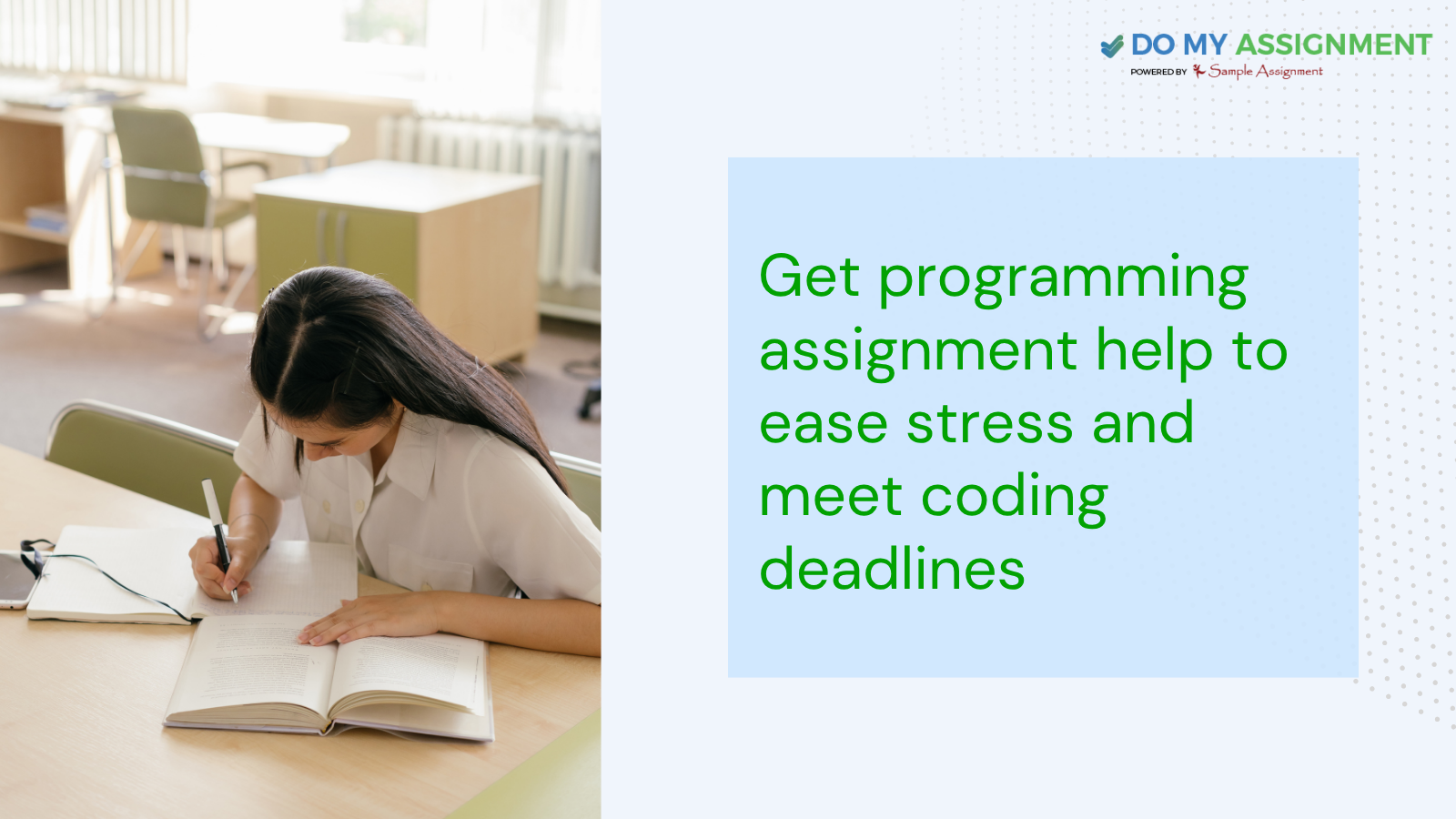 DO MY ASSIGNMENT
POWERED BY Sample Assignment

Get programming assignment help to ease stress and meet coding deadlines